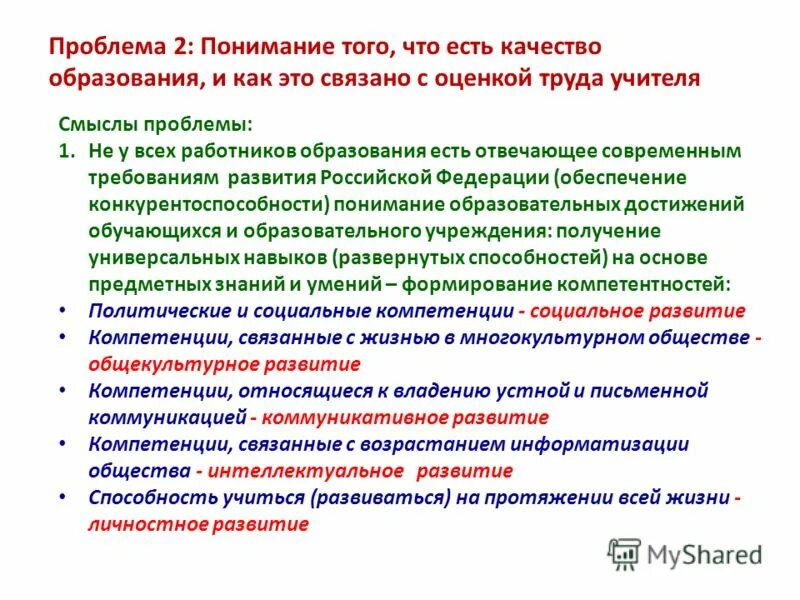 Проблема 2: Понимание того, что есть качество образования, и как это связано с оценкой труда учителя

Смыслы проблемы:
1. Не у всех работников образования есть отвечающее современным требованиям развития Российской Федерации (обеспечение конкурентоспособности) понимание образовательных достижений обучающихся и образовательного учреждения: получение универсальных навыков (развернутых способностей) на основе предметных знаний и умений – формирование компетентностей:
• Политические и социальные компетенции - социальное развитие
• Компетенции, связанные с жизнью в многокультурном обществе - общекультурное развитие
• Компетенции, относящиеся к владению устной и письменной коммуникацией - коммуникативное развитие
• Компетенции, связанные с возрастанием информатизации общества - интеллектуальное развитие
• Способность учиться (развиваться) на протяжении всей жизни - личностное развитие

MyShared